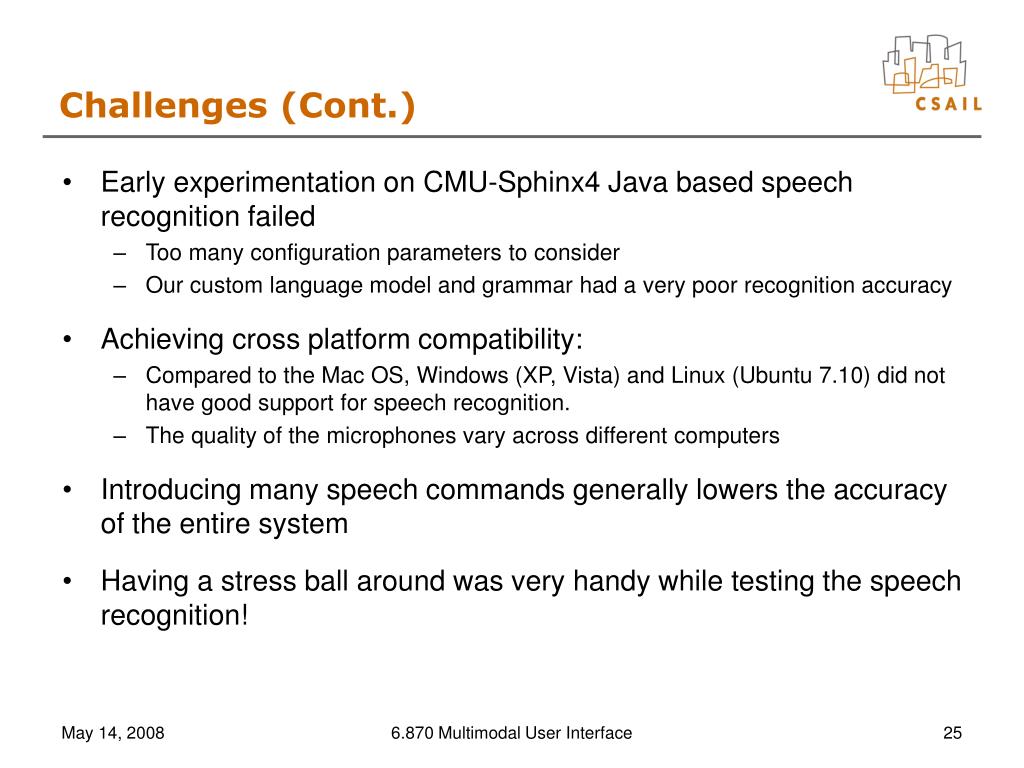 Challenges (Cont.)

CSAIL

• Early experimentation on CMU-Sphinx4 Java based speech recognition failed
– Too many configuration parameters to consider
– Our custom language model and grammar had a very poor recognition accuracy

• Achieving cross platform compatibility:
– Compared to the Mac OS, Windows (XP, Vista) and Linux (Ubuntu 7.10) did not have good support for speech recognition.
– The quality of the microphones vary across different computers

• Introducing many speech commands generally lowers the accuracy of the entire system

• Having a stress ball around was very handy while testing the speech recognition!

May 14, 2008

6.870 Multimodal User Interface

25